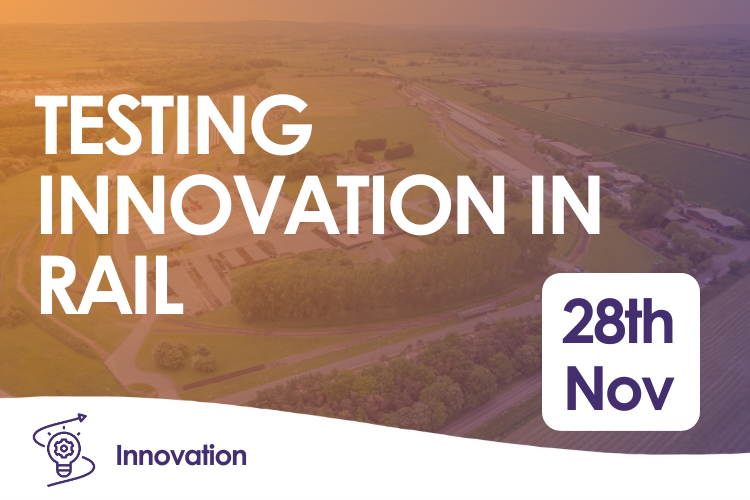 TESTING INNOVATION IN RAIL

28th Nov

Innovation